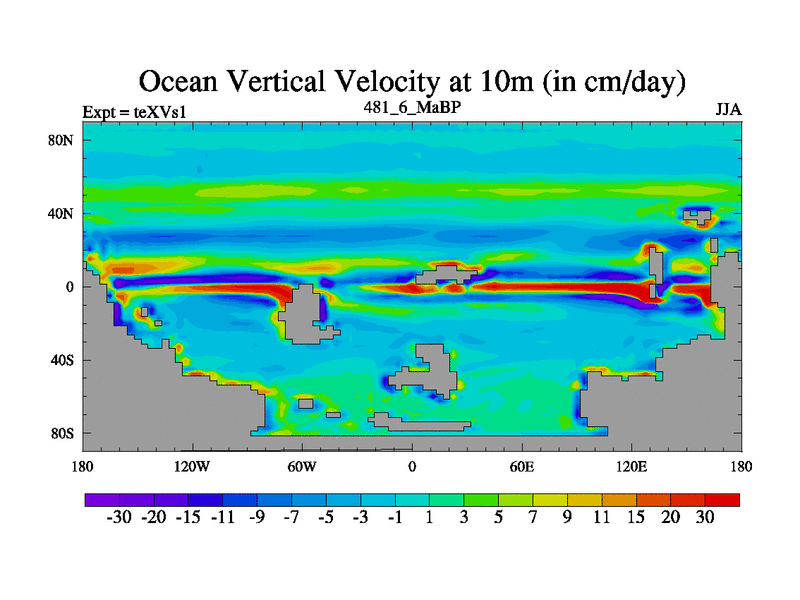 Ocean Vertical Velocity at 10m (in cm/day)

Expt = teXVs1
481_6_MaBP
JJA

80N
40N
0
40S
80S

180
120W
60W
0
60E
120E
180

-30 -20 -15 -11 -9 -7 -5 -3 -1 1 3 5 7 9 11 15 20 30